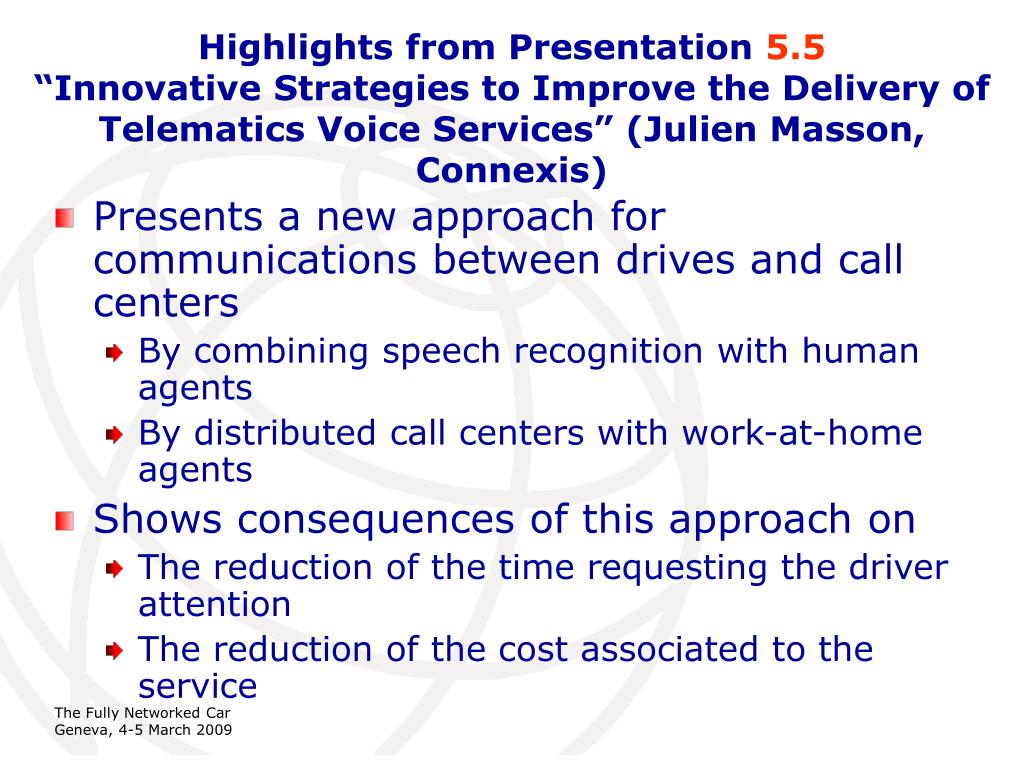 Highlights from Presentation 5.5
“Innovative Strategies to Improve the Delivery of Telematics Voice Services” (Julien Masson, Connexis)

Presents a new approach for communications between drives and call centers

By combining speech recognition with human agents

By distributed call centers with work-at-home agents

Shows consequences of this approach on

The reduction of the time requesting the driver attention

The reduction of the cost associated to the service

The Fully Networked Car
Geneva, 4-5 March 2009